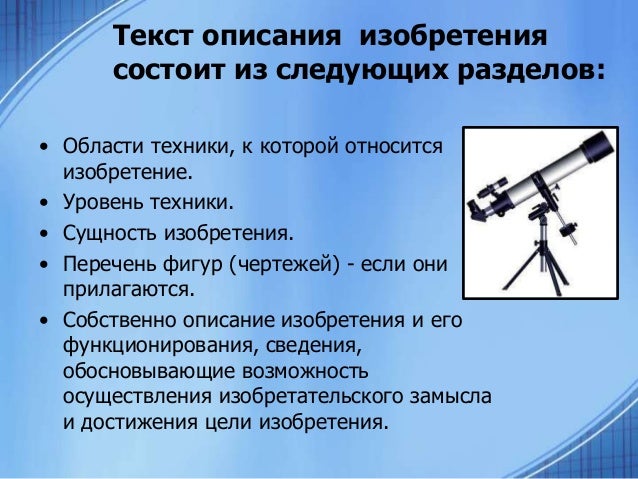 Текст описания изобретения состоит из следующих разделов:

• Области техники, к которой относится изобретение.
• Уровень техники.
• Сущность изобретения.
• Перечень фигур (чертежей) - если они прилагаются.
• Собственно описание изобретения и его функционирования, сведения, обосновывающие возможность осуществления изобретательского замысла и достижения цели изобретения.